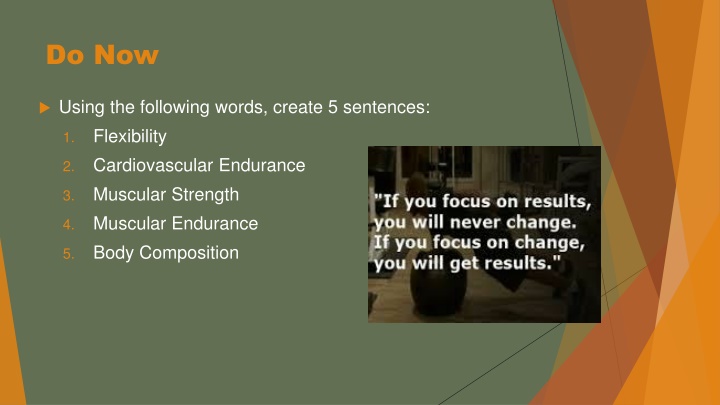 Do Now

Using the following words, create 5 sentences:

1. Flexibility
2. Cardiovascular Endurance
3. Muscular Strength
4. Muscular Endurance
5. Body Composition

"If you focus on results, you will never change. If you focus on change, you will get results."